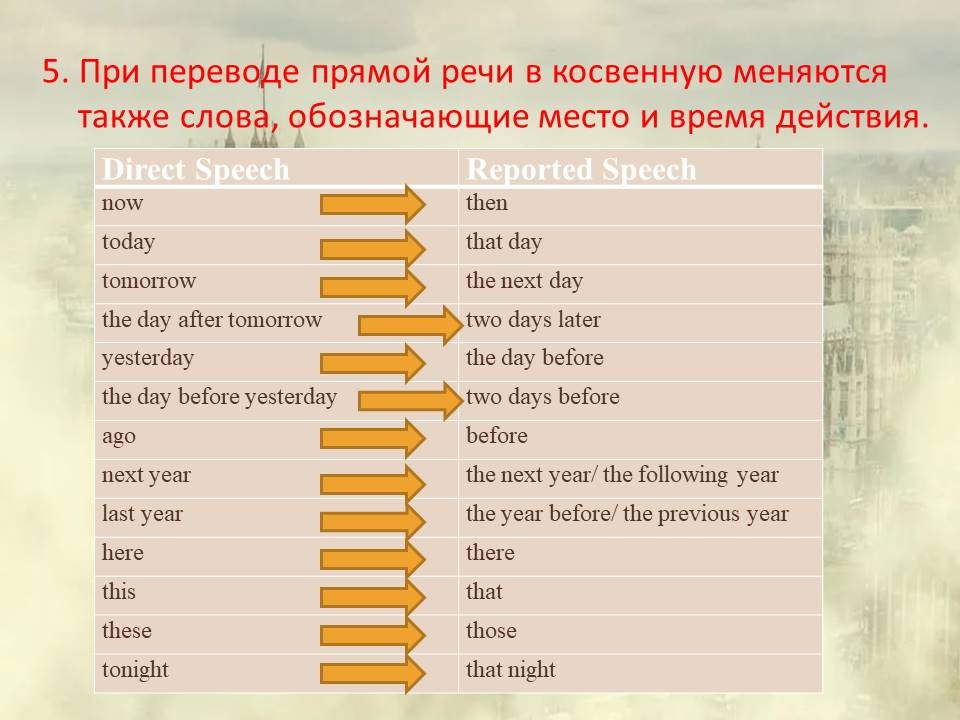 5. При переводе прямой речи в косвенную меняются также слова, обозначающие место и время действия.

| Direct Speech | Reported Speech |
|---|---|
| now | then |
| today | that day |
| tomorrow | the next day |
| the day after tomorrow | two days later |
| yesterday | the day before |
| the day before yesterday | two days before |
| ago | before |
| next year | the next year/ the following year |
| last year | the year before/ the previous year |
| here | there |
| this | that |
| these | those |
| tonight | that night |